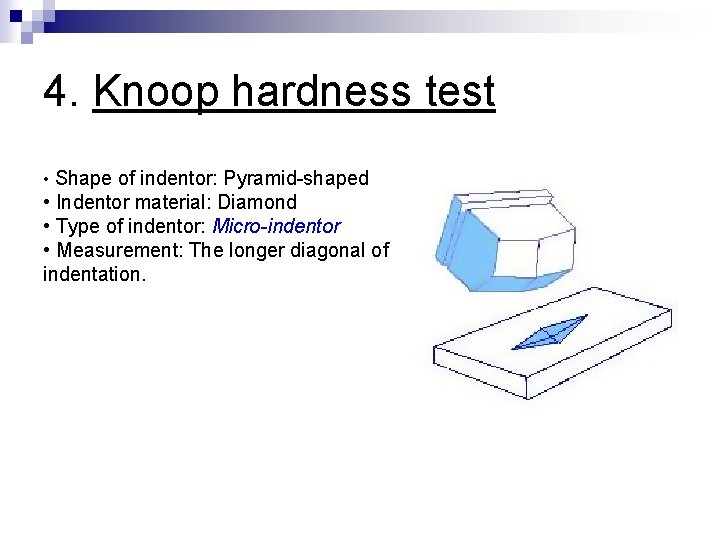 4. Knoop hardness test

• Shape of indentor: Pyramid-shaped
• Indentor material: Diamond
• Type of indentor: Micro-indentor
• Measurement: The longer diagonal of indentation.